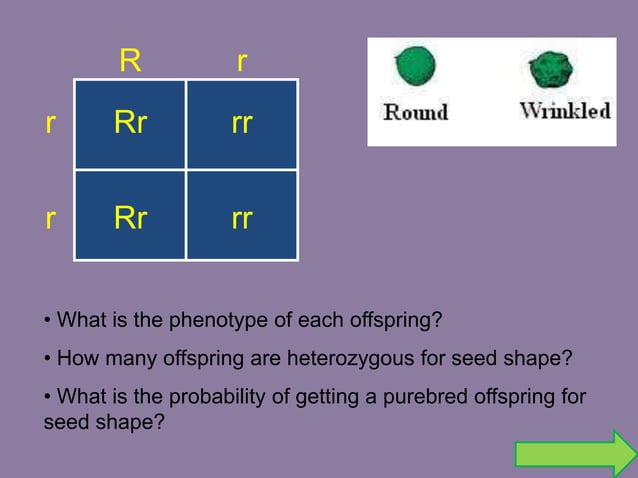 |   | R | r |
|---|---|---|
| r | Rr | rr |
| r | Rr | rr |

Round Wrinkled

• What is the phenotype of each offspring?

• How many offspring are heterozygous for seed shape?

• What is the probability of getting a purebred offspring for seed shape?